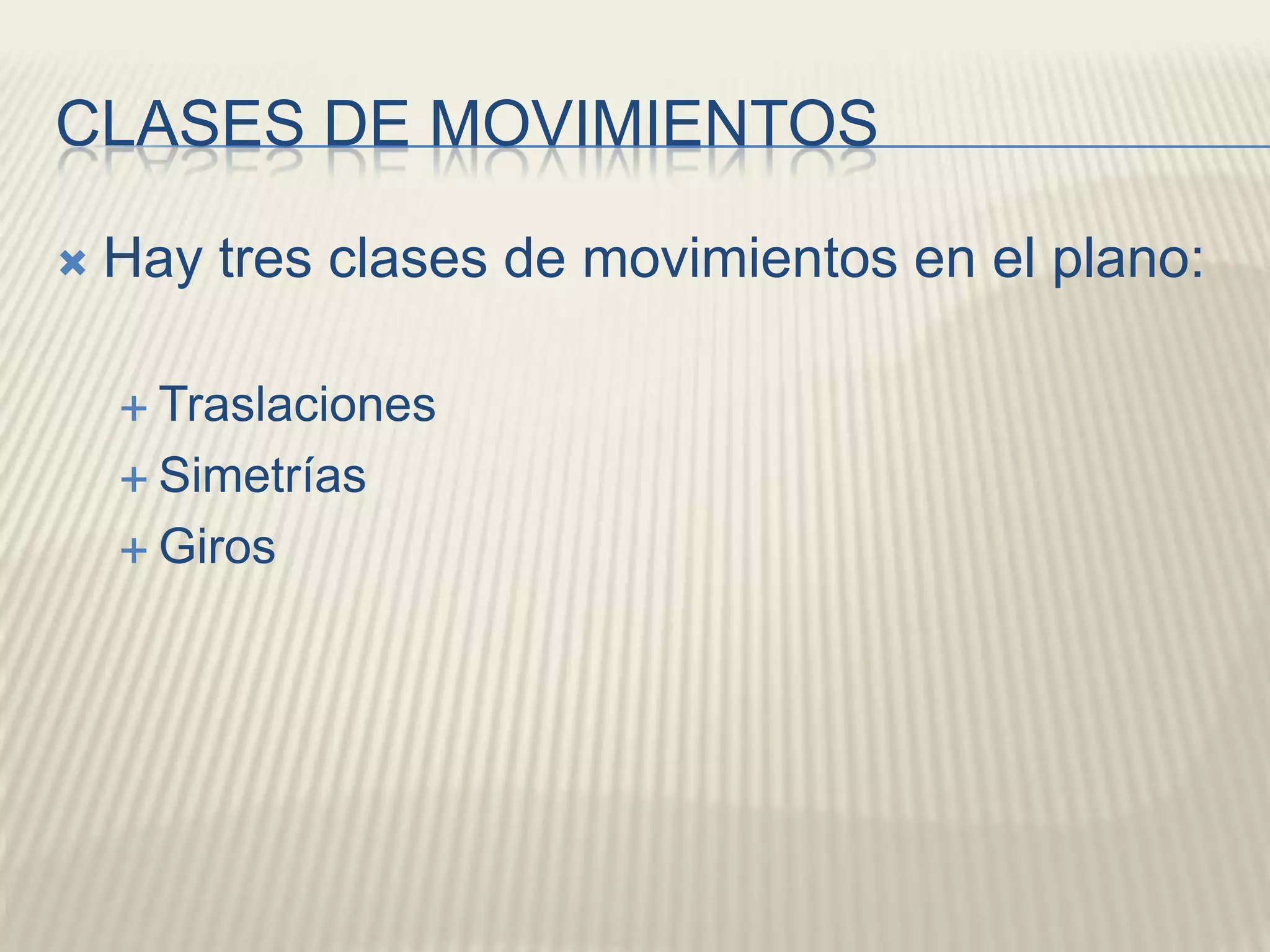 CLASES DE MOVIMIENTOS

Hay tres clases de movimientos en el plano:

Traslaciones
Simetrías
Giros